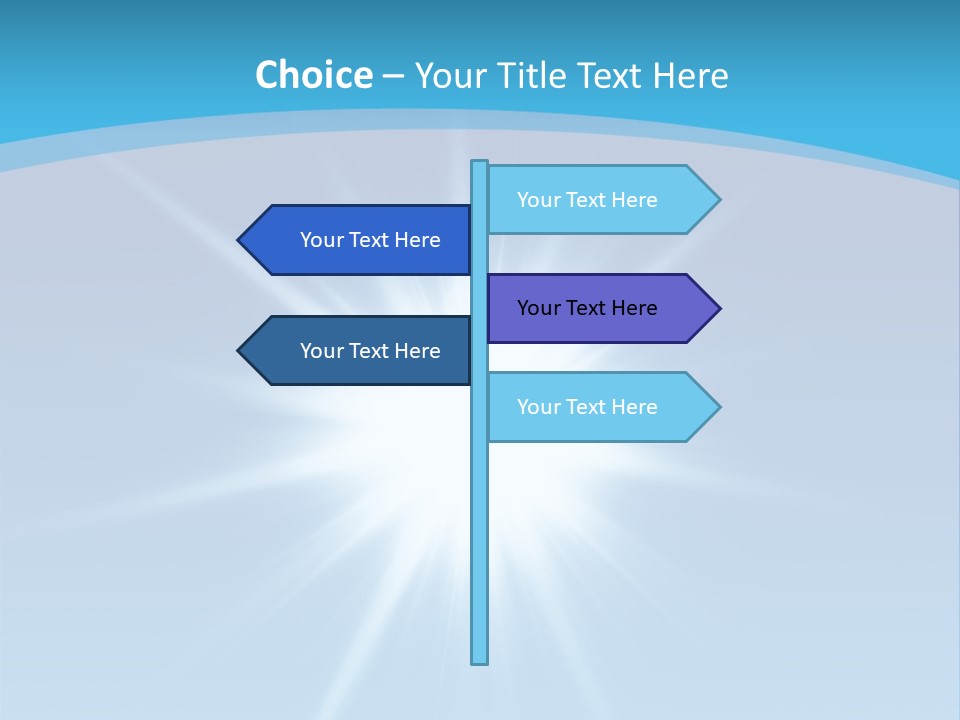 Choice – Your Title Text Here

Your Text Here

Your Text Here

Your Text Here

Your Text Here

Your Text Here